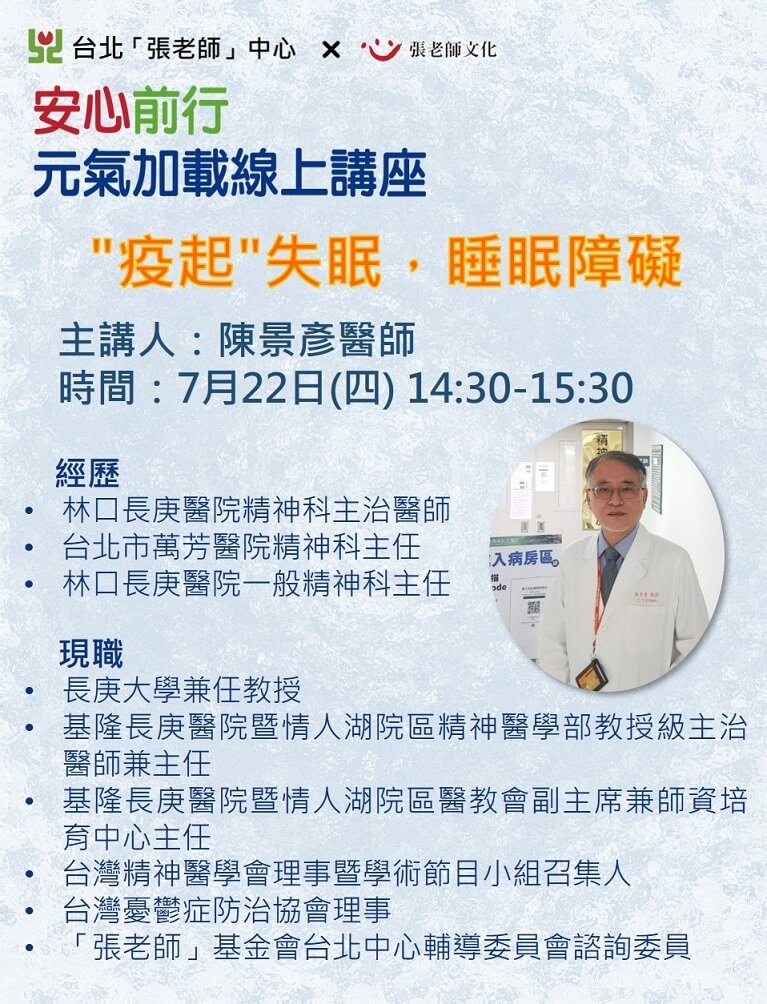 台北「張老師」中心 × 張老師文化

安心前行
元氣加載線上講座

"疫起"失眠，睡眠障礙

主講人：陳景彥醫師
時間：7月22日(四) 14:30-15:30

經歷
• 林口長庚醫院精神科主治醫師
• 台北市萬芳醫院精神科主任
• 林口長庚醫院一般精神科主任

入病房區

現職
• 長庚大學兼任教授
• 基隆長庚醫院暨情人湖院區精神醫學部教授級主治醫師兼主任
• 基隆長庚醫院暨情人湖院區醫教會副主席兼師資培育中心主任
• 台灣精神醫學會理事暨學術節目小組召集人
• 台灣憂鬱症防治協會理事
• 「張老師」基金會台北中心輔導委員會諮詢委員